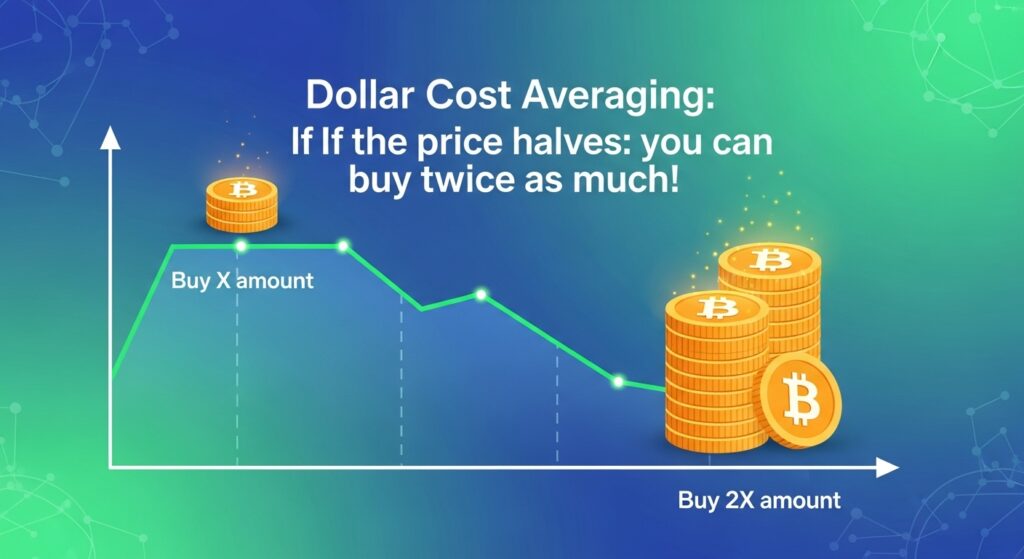 Dollar Cost Averaging:
If If the price halves: you can buy twice as much!

Buy X amount

Buy 2X amount